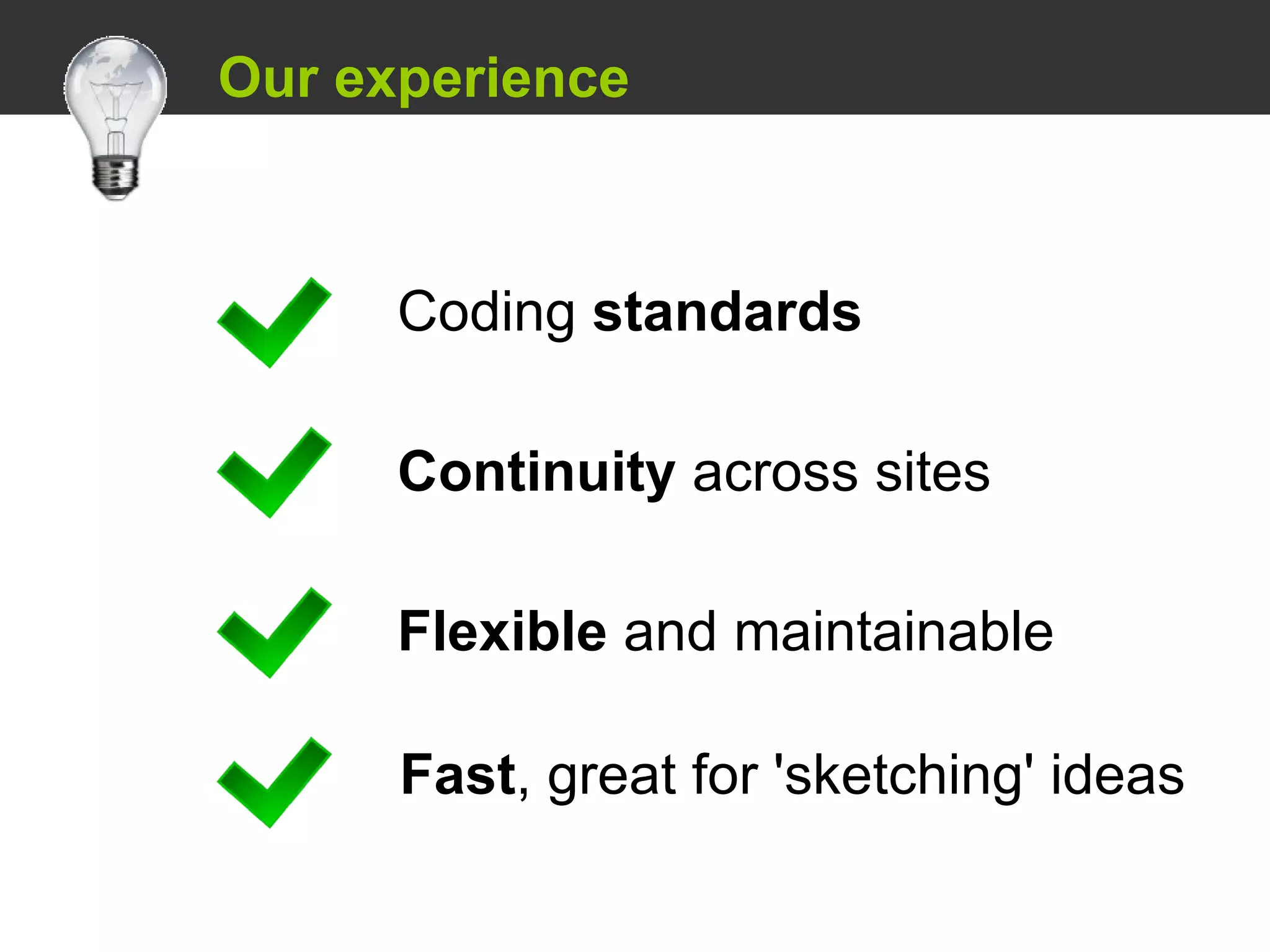 Our experience

Coding standards

Continuity across sites

Flexible and maintainable

Fast, great for 'sketching' ideas